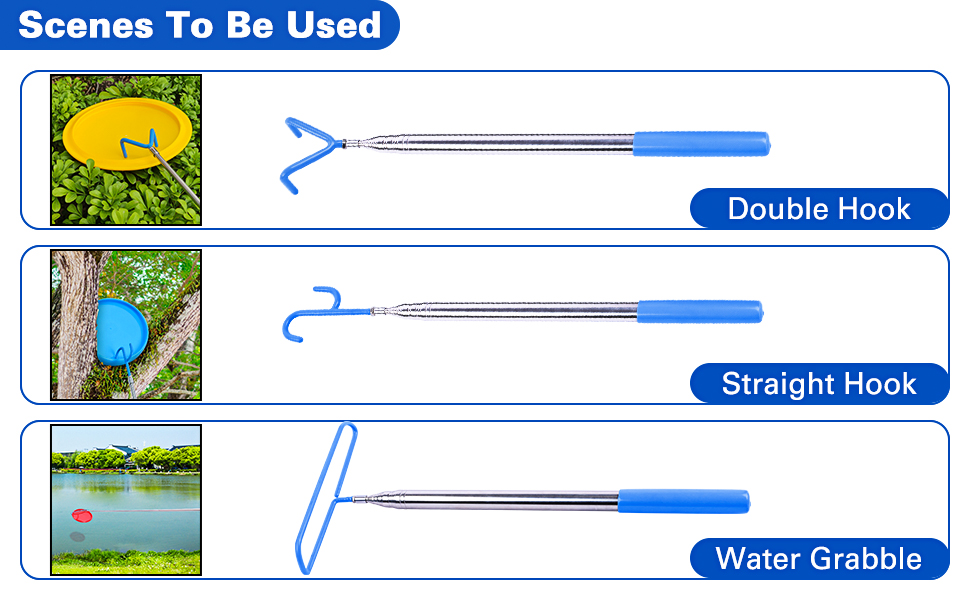 Scenes To Be Used

Double Hook

Straight Hook

Water Grabble